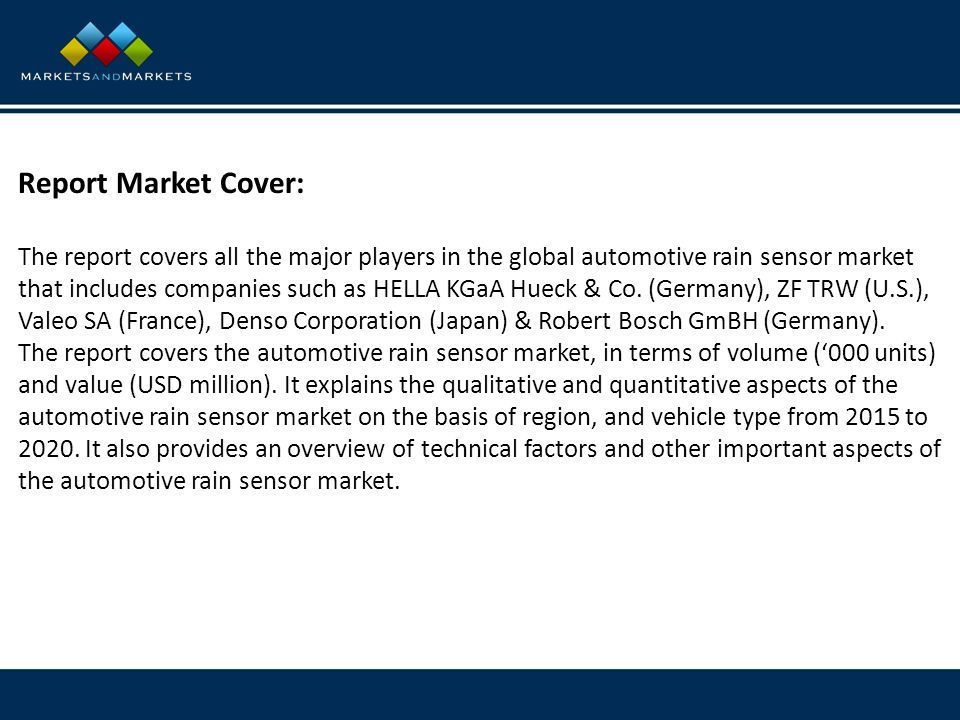 MARKETSANDMARKETS

Report Market Cover:

The report covers all the major players in the global automotive rain sensor market that includes companies such as HELLA KGaA Hueck & Co. (Germany), ZF TRW (U.S.), Valeo SA (France), Denso Corporation (Japan) & Robert Bosch GmBH (Germany).
The report covers the automotive rain sensor market, in terms of volume (‘000 units) and value (USD million). It explains the qualitative and quantitative aspects of the automotive rain sensor market on the basis of region, and vehicle type from 2015 to 2020. It also provides an overview of technical factors and other important aspects of the automotive rain sensor market.